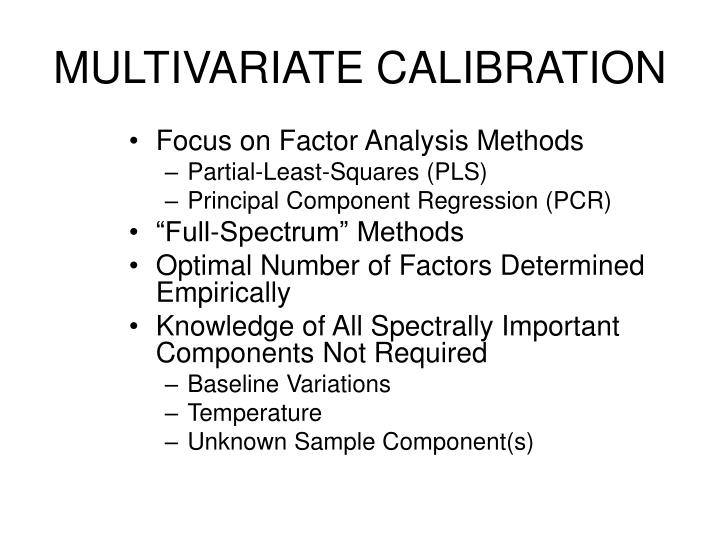 MULTIVARIATE CALIBRATION

• Focus on Factor Analysis Methods
– Partial-Least-Squares (PLS)
– Principal Component Regression (PCR)
• “Full-Spectrum” Methods
• Optimal Number of Factors Determined Empirically
• Knowledge of All Spectrally Important Components Not Required
– Baseline Variations
– Temperature
– Unknown Sample Component(s)